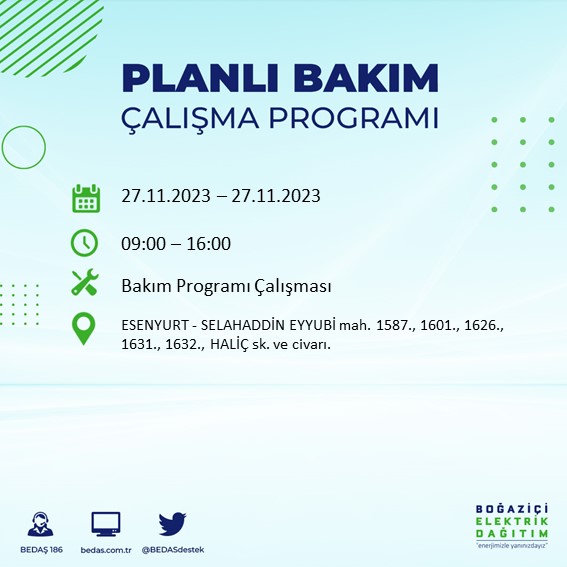 PLANLI BAKIM
ÇALIŞMA PROGRAMI

27.11.2023 – 27.11.2023

09:00 – 16:00

Bakım Programı Çalışması

ESENYURT - SELAHADDİN EYYUBİ mah. 1587., 1601., 1626., 1631., 1632., HALİÇ sk. ve civarı.

BEDAŞ 186

bedas.com.tr

@BEDASdestek

BOĞAZİÇİ
ELEKTRİK
DAĞITIM
"enerjimizle yanınızdayız"